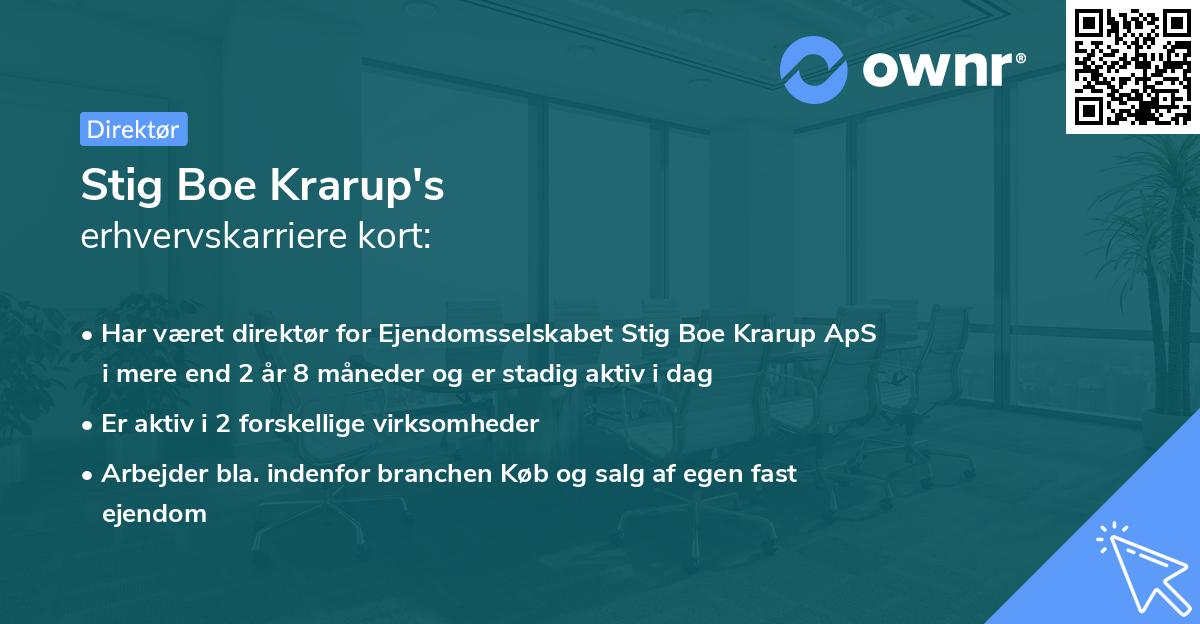 ownr®

Direktør

Stig Boe Krarup's
erhvervskarriere kort:

• Har været direktør for Ejendomsselskabet Stig Boe Krarup ApS i mere end 2 år 8 måneder og er stadig aktiv i dag
• Er aktiv i 2 forskellige virksomheder
• Arbejder bla. indenfor branchen Køb og salg af egen fast ejendom